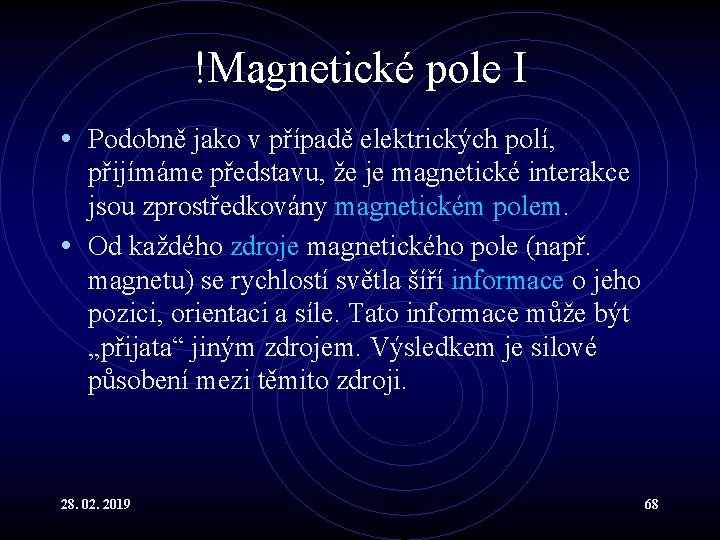 !Magnetické pole I

• Podobně jako v případě elektrických polí, přijímáme představu, že je magnetické interakce jsou zprostředkovány magnetickém polem.

• Od každého zdroje magnetického pole (např. magnetu) se rychlostí světla šíří informace o jeho pozici, orientaci a síle. Tato informace může být „přijata“ jiným zdrojem. Výsledkem je silové působení mezi těmito zdroji.

28. 02. 2019

68